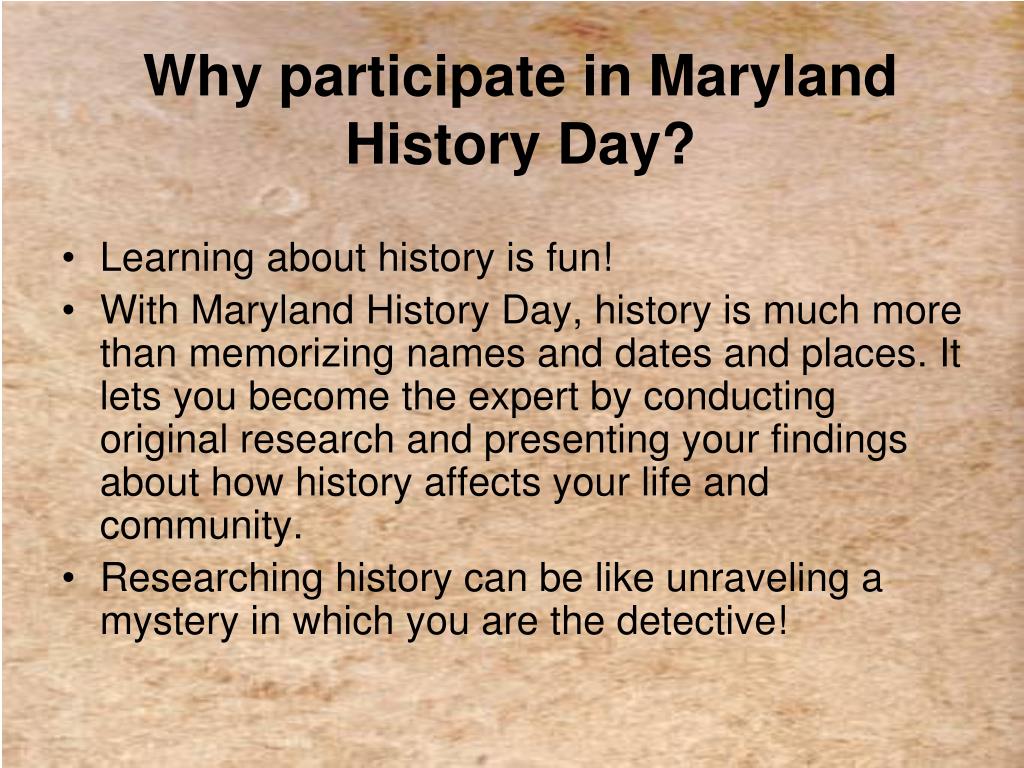 Why participate in Maryland History Day?

• Learning about history is fun!
• With Maryland History Day, history is much more than memorizing names and dates and places. It lets you become the expert by conducting original research and presenting your findings about how history affects your life and community.
• Researching history can be like unraveling a mystery in which you are the detective!